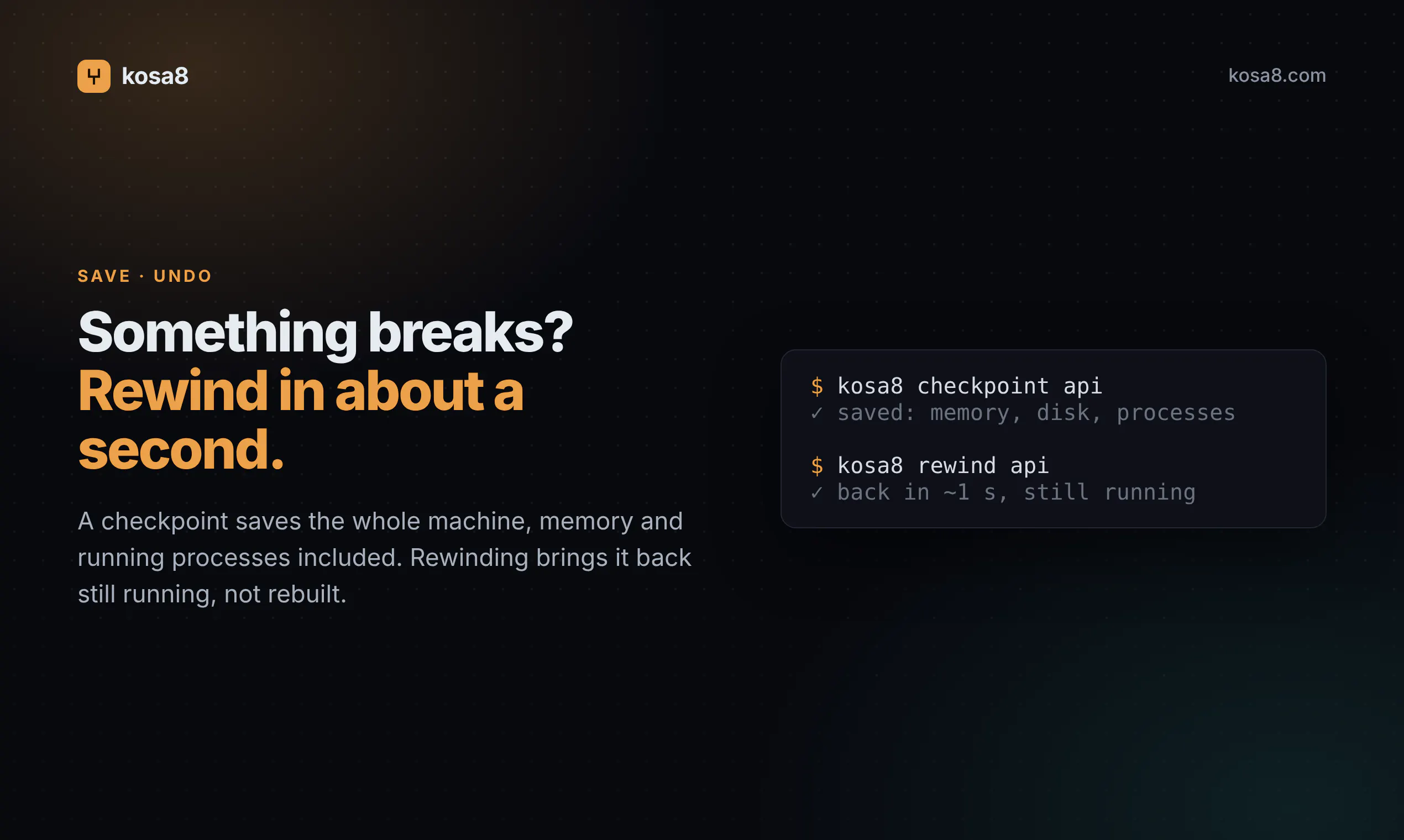 kosa8

kosa8.com

SAVE · UNDO

Something breaks?
Rewind in about a second.

A checkpoint saves the whole machine, memory and running processes included. Rewinding brings it back still running, not rebuilt.

$ kosa8 checkpoint api
✓ saved: memory, disk, processes

$ kosa8 rewind api
✓ back in ~1 s, still running